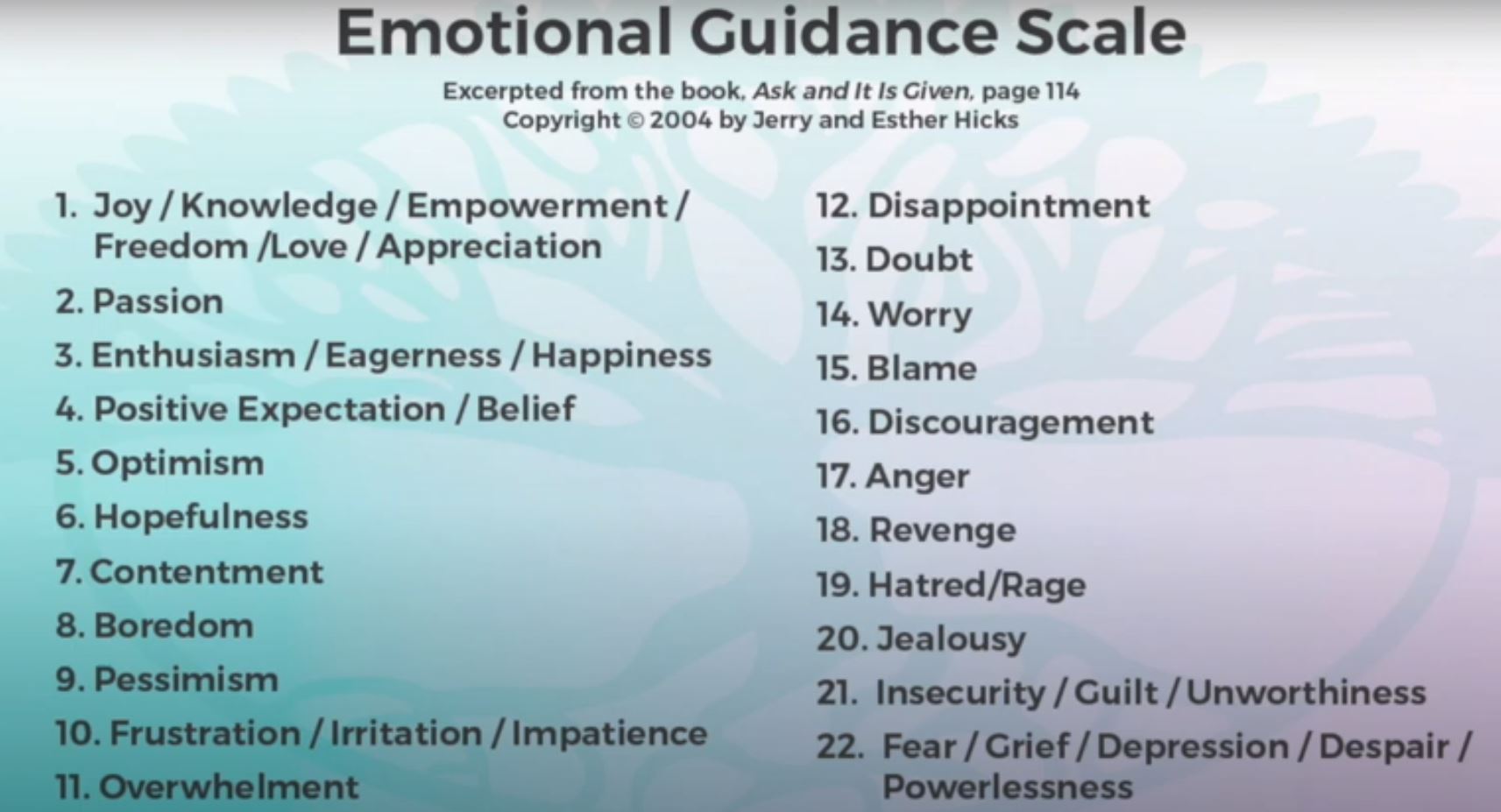 Emotional Guidance Scale

Excerpted from the book, Ask and It Is Given, page 114
Copyright © 2004 by Jerry and Esther Hicks

1. Joy / Knowledge / Empowerment / Freedom /Love / Appreciation
2. Passion
3. Enthusiasm / Eagerness / Happiness
4. Positive Expectation / Belief
5. Optimism
6. Hopefulness
7. Contentment
8. Boredom
9. Pessimism
10. Frustration / Irritation / Impatience
11. Overwhelment

12. Disappointment
13. Doubt
14. Worry
15. Blame
16. Discouragement
17. Anger
18. Revenge
19. Hatred/Rage
20. Jealousy
21. Insecurity / Guilt / Unworthiness
22. Fear / Grief / Depression / Despair / Powerlessness